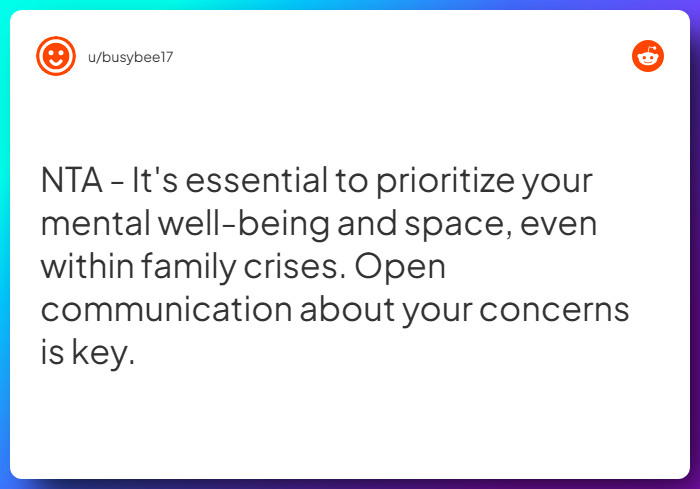 u/busybee17

NTA - It's essential to prioritize your mental well-being and space, even within family crises. Open communication about your concerns is key.